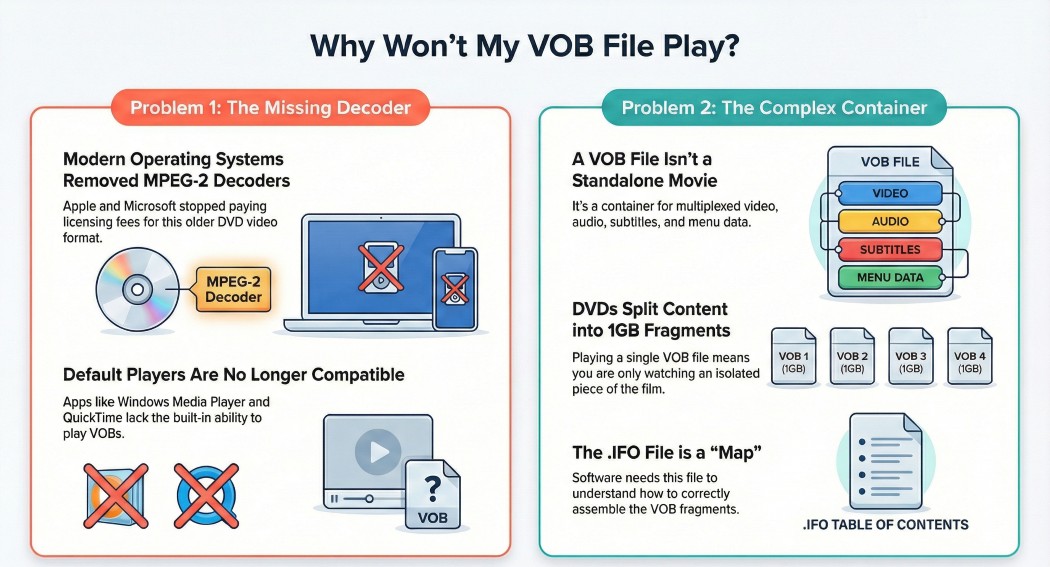 Why Won't My VOB File Play?

Problem 1: The Missing Decoder

Modern Operating Systems Removed MPEG-2 Decoders

Apple and Microsoft stopped paying licensing fees for this older DVD video format.

MPEG-2 Decoder

Default Players Are No Longer Compatible

Apps like Windows Media Player and QuickTime lack the built-in ability to play VOBs.

?
VOB

Problem 2: The Complex Container

A VOB File Isn't a Standalone Movie

It's a container for multiplexed video, audio, subtitles, and menu data.

VOB FILE
VIDEO
AUDIO
SUBTITLES
MENU DATA

DVDs Split Content into 1GB Fragments

Playing a single VOB file means you are only watching an isolated piece of the film.

VOB 1 (1GB)
VOB 2 (1GB)
VOB 3 (1GB)
VOB 4 (1GB)

The .IFO File is a "Map"

Software needs this file to understand how to correctly assemble the VOB fragments.

.IFO TABLE OF CONTENTS